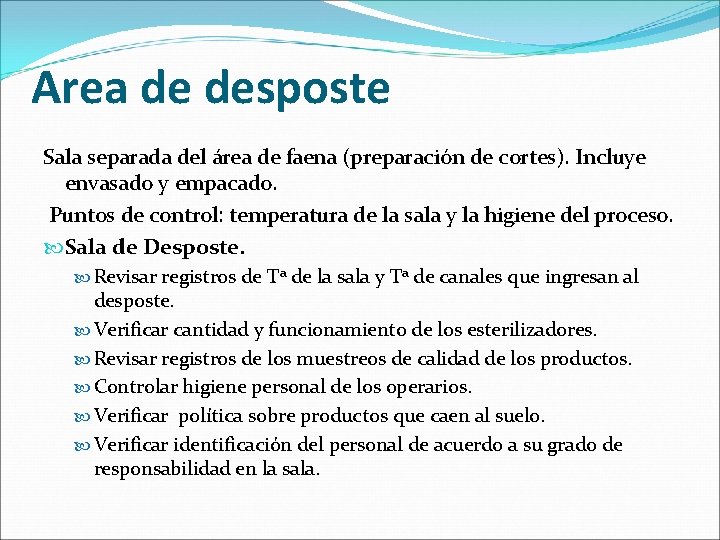 Area de desposte

Sala separada del área de faena (preparación de cortes). Incluye envasado y empacado.

Puntos de control: temperatura de la sala y la higiene del proceso.

Sala de Desposte.

Revisar registros de Tª de la sala y Tª de canales que ingresan al desposte.

Verificar cantidad y funcionamiento de los esterilizadores.

Revisar registros de los muestreos de calidad de los productos.

Controlar higiene personal de los operarios.

Verificar política sobre productos que caen al suelo.

Verificar identificación del personal de acuerdo a su grado de responsabilidad en la sala.